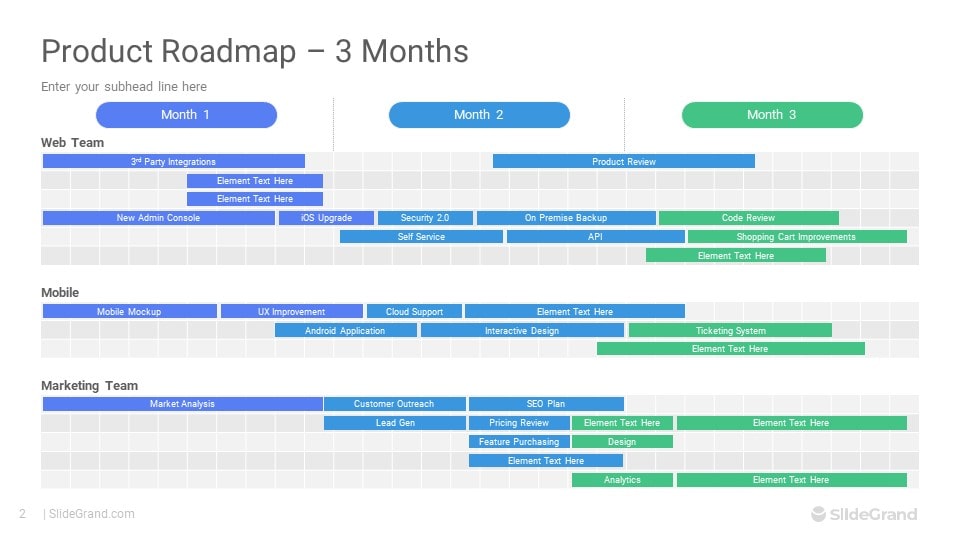 Product Roadmap – 3 Months

Enter your subhead line here

Month 1

Month 2

Month 3

Web Team

3rd Party Integrations

Product Review

Element Text Here

Element Text Here

New Admin Console

iOS Upgrade

Security 2.0

On Premise Backup

Code Review

Self Service

API

Shopping Cart Improvements

Element Text Here

Mobile

Mobile Mockup

UX Improvement

Cloud Support

Element Text Here

Android Application

Interactive Design

Ticketing System

Element Text Here

Marketing Team

Market Analysis

Customer Outreach

SEO Plan

Lead Gen

Pricing Review

Element Text Here

Element Text Here

Feature Purchasing

Design

Element Text Here

Analytics

Element Text Here

2 | SlideGrand.com

SlideGrand